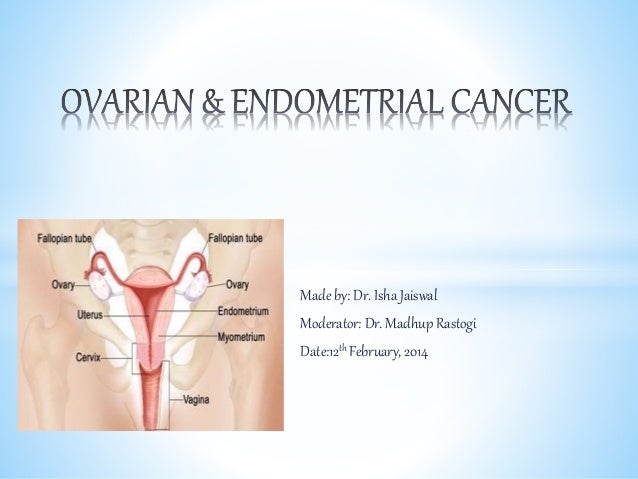 OVARIAN & ENDOMETRIAL CANCER

Fallopian tube
Fallopian tube
Ovary
Ovary
Uterus
Endometrium
Myometrium
Cervix
Vagina

Made by: Dr. Isha Jaiswal
Moderator: Dr. Madhup Rastogi
Date:12$^{th}$ February, 2014